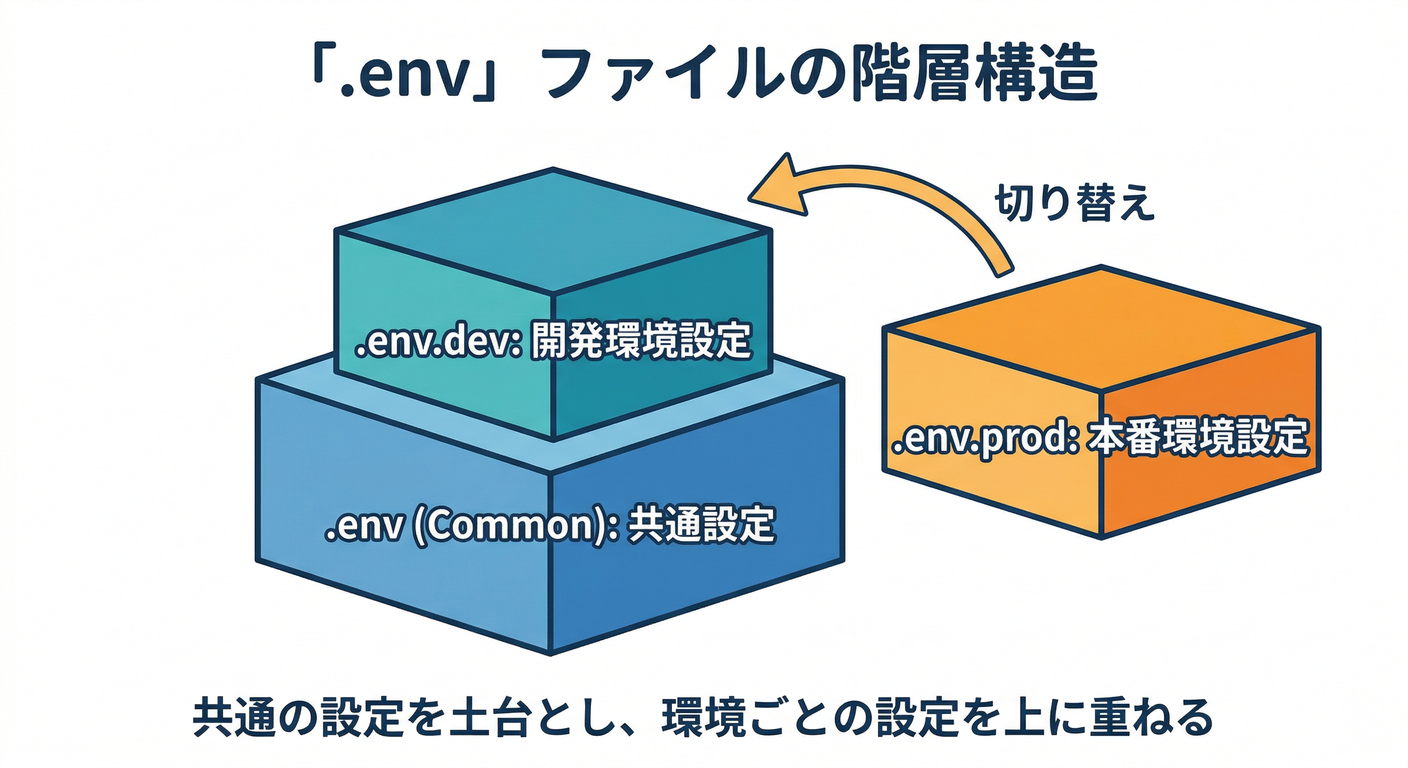 「.env」ファイルの階層構造

切り替え

.env.dev: 開発環境設定

.env.prod: 本番環境設定

.env (Common): 共通設定

共通の設定を土台とし、環境ごとの設定を上に重ねる